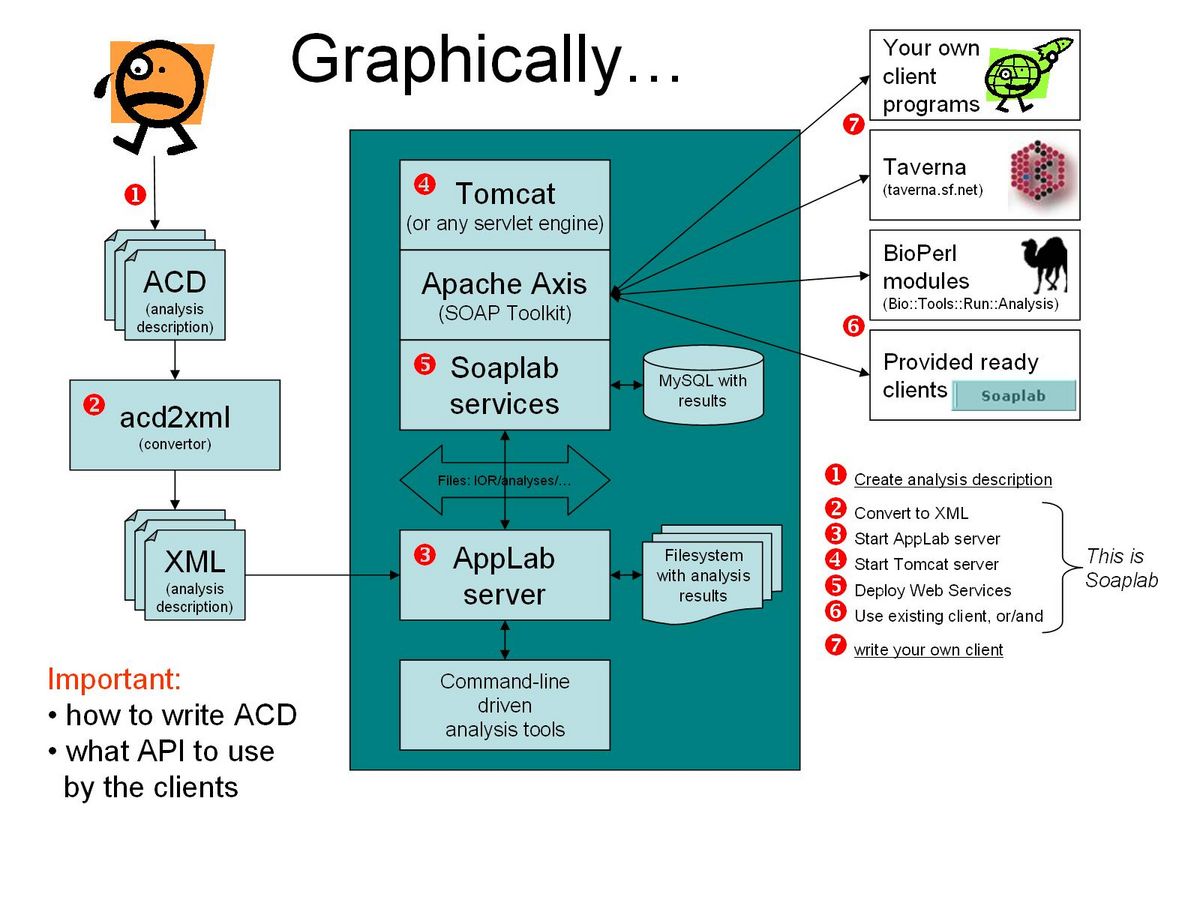 Graphically…

❶

ACD
(analysis description)

❷ acd2xml
(convertor)

XML
(analysis description)

Important:
• how to write ACD
• what API to use by the clients

❹ Tomcat
(or any servlet engine)

Apache Axis
(SOAP Toolkit)

❺ Soaplab services

MySQL with results

Files: IOR/analyses/…

❸ AppLab server

Filesystem with analysis results

Command-line driven analysis tools

Your own client programs

❼

Taverna
(taverna.sf.net)

BioPerl modules
(Bio::Tools::Run::Analysis)

❻

Provided ready clients Soaplab

❶ Create analysis description
❷ Convert to XML
❸ Start AppLab server
❹ Start Tomcat server
❺ Deploy Web Services
❻ Use existing client, or/and
❼ write your own client

This is Soaplab